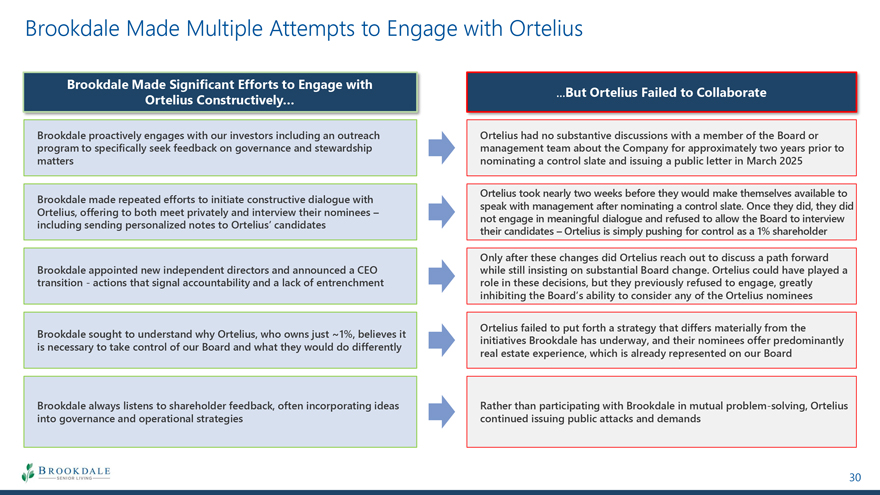 Brookdale Made Multiple Attempts to Engage with Ortelius

Brookdale Made Significant Efforts to Engage with Ortelius Constructively...

Brookdale proactively engages with our investors including an outreach program to specifically seek feedback on governance and stewardship matters

Brookdale made repeated efforts to initiate constructive dialogue with Ortelius, offering to both meet privately and interview their nominees – including sending personalized notes to Ortelius' candidates

Brookdale appointed new independent directors and announced a CEO transition - actions that signal accountability and a lack of entrenchment

Brookdale sought to understand why Ortelius, who owns just ~1%, believes it is necessary to take control of our Board and what they would do differently

Brookdale always listens to shareholder feedback, often incorporating ideas into governance and operational strategies

...But Ortelius Failed to Collaborate

Ortelius had no substantive discussions with a member of the Board or management team about the Company for approximately two years prior to nominating a control slate and issuing a public letter in March 2025

Ortelius took nearly two weeks before they would make themselves available to speak with management after nominating a control slate. Once they did, they did not engage in meaningful dialogue and refused to allow the Board to interview their candidates – Ortelius is simply pushing for control as a 1% shareholder

Only after these changes did Ortelius reach out to discuss a path forward while still insisting on substantial Board change. Ortelius could have played a role in these decisions, but they previously refused to engage, greatly inhibiting the Board's ability to consider any of the Ortelius nominees

Ortelius failed to put forth a strategy that differs materially from the initiatives Brookdale has underway, and their nominees offer predominantly real estate experience, which is already represented on our Board

Rather than participating with Brookdale in mutual problem-solving, Ortelius continued issuing public attacks and demands

BROOKDALE
SENIOR LIVING

30